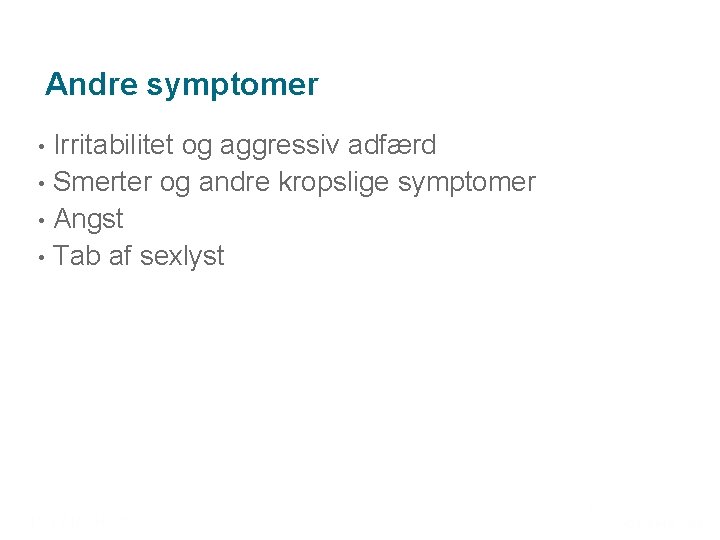 Andre symptomer

• Irritabilitet og aggressiv adfærd
• Smerter og andre kropslige symptomer
• Angst
• Tab af sexlyst